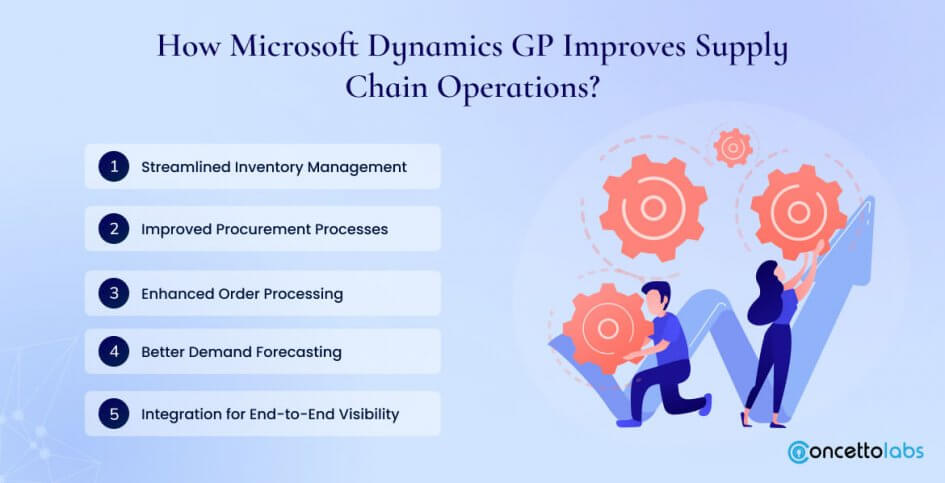 How Microsoft Dynamics GP Improves Supply Chain Operations?

1 Streamlined Inventory Management

2 Improved Procurement Processes

3 Enhanced Order Processing

4 Better Demand Forecasting

5 Integration for End-to-End Visibility

concettolabs